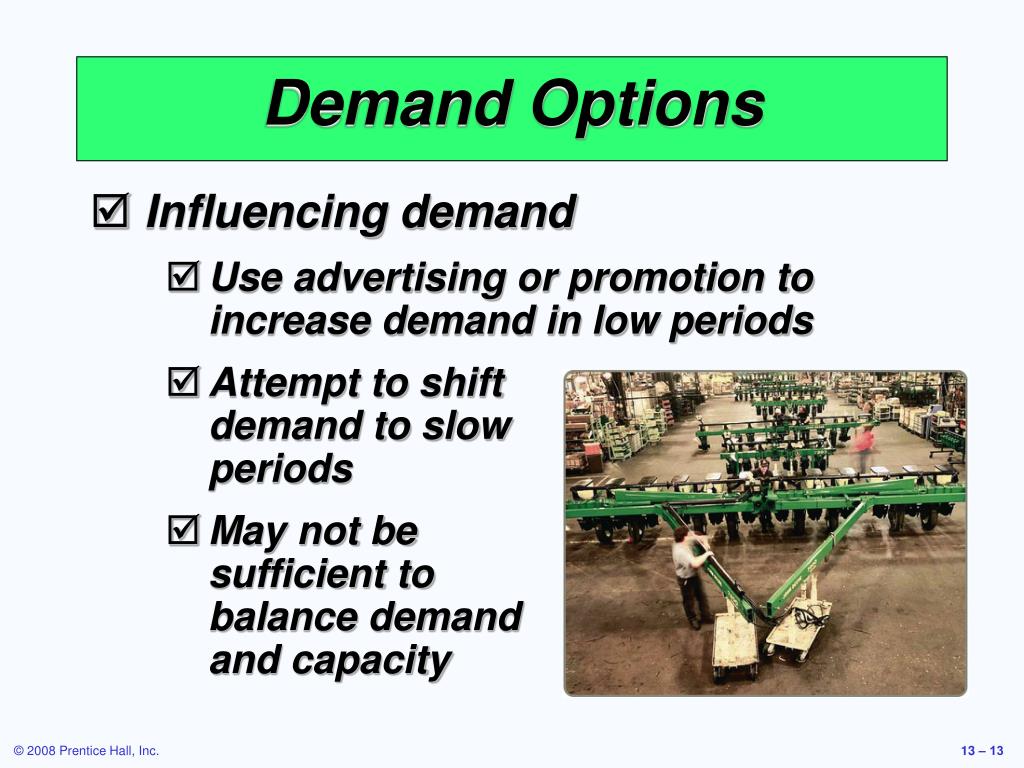 Demand Options

☑ Influencing demand

☑ Use advertising or promotion to increase demand in low periods

☑ Attempt to shift demand to slow periods

☑ May not be sufficient to balance demand and capacity

© 2008 Prentice Hall, Inc.

13 – 13